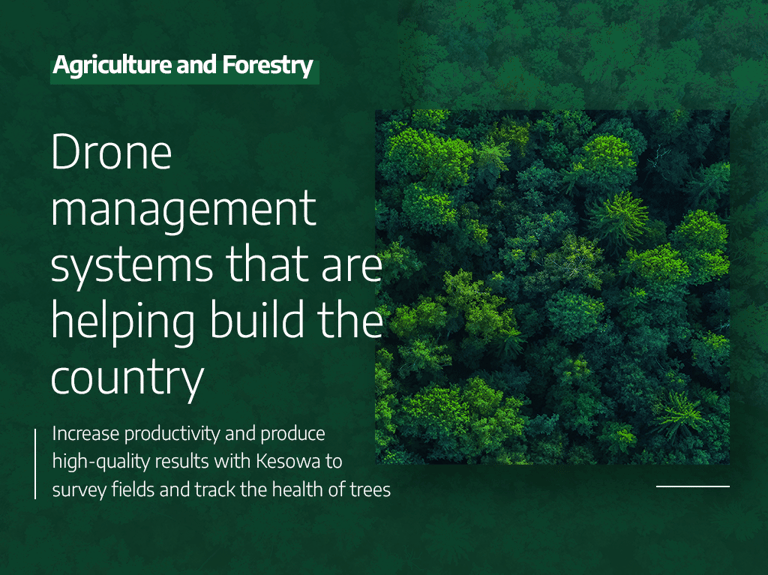 Agriculture and Forestry

Drone management systems that are helping build the country

Increase productivity and produce high-quality results with Kesowa to survey fields and track the health of trees